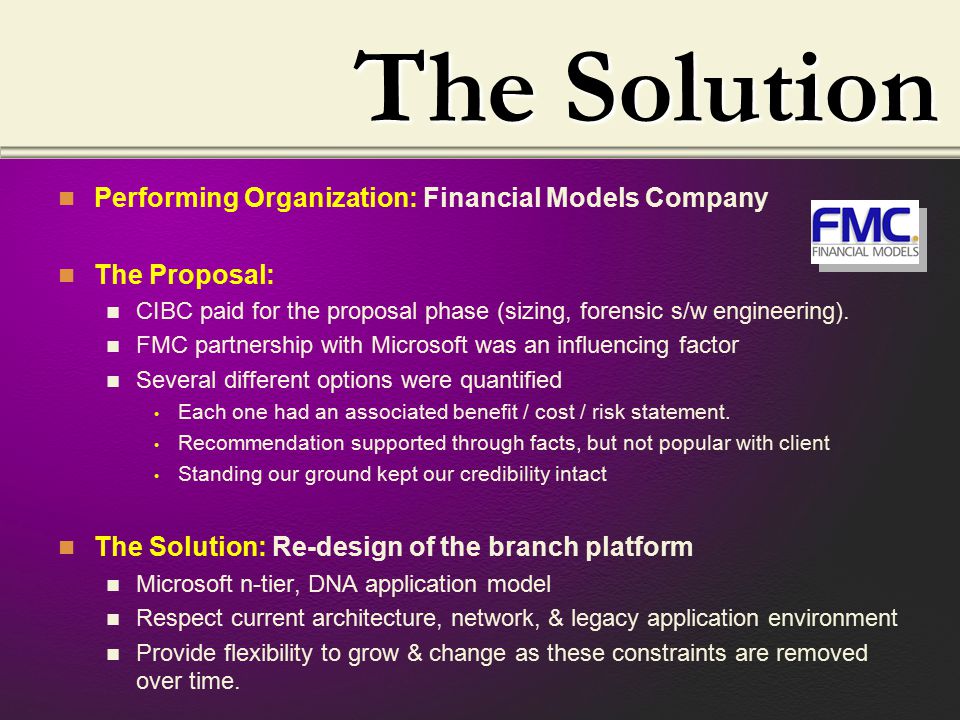 The Solution

Performing Organization: Financial Models Company

FMC. FINANCIAL MODELS

The Proposal:

CIBC paid for the proposal phase (sizing, forensic s/w engineering).

FMC partnership with Microsoft was an influencing factor

Several different options were quantified

Each one had an associated benefit / cost / risk statement.

Recommendation supported through facts, but not popular with client

Standing our ground kept our credibility intact

The Solution: Re-design of the branch platform

Microsoft n-tier, DNA application model

Respect current architecture, network, & legacy application environment

Provide flexibility to grow & change as these constraints are removed over time.